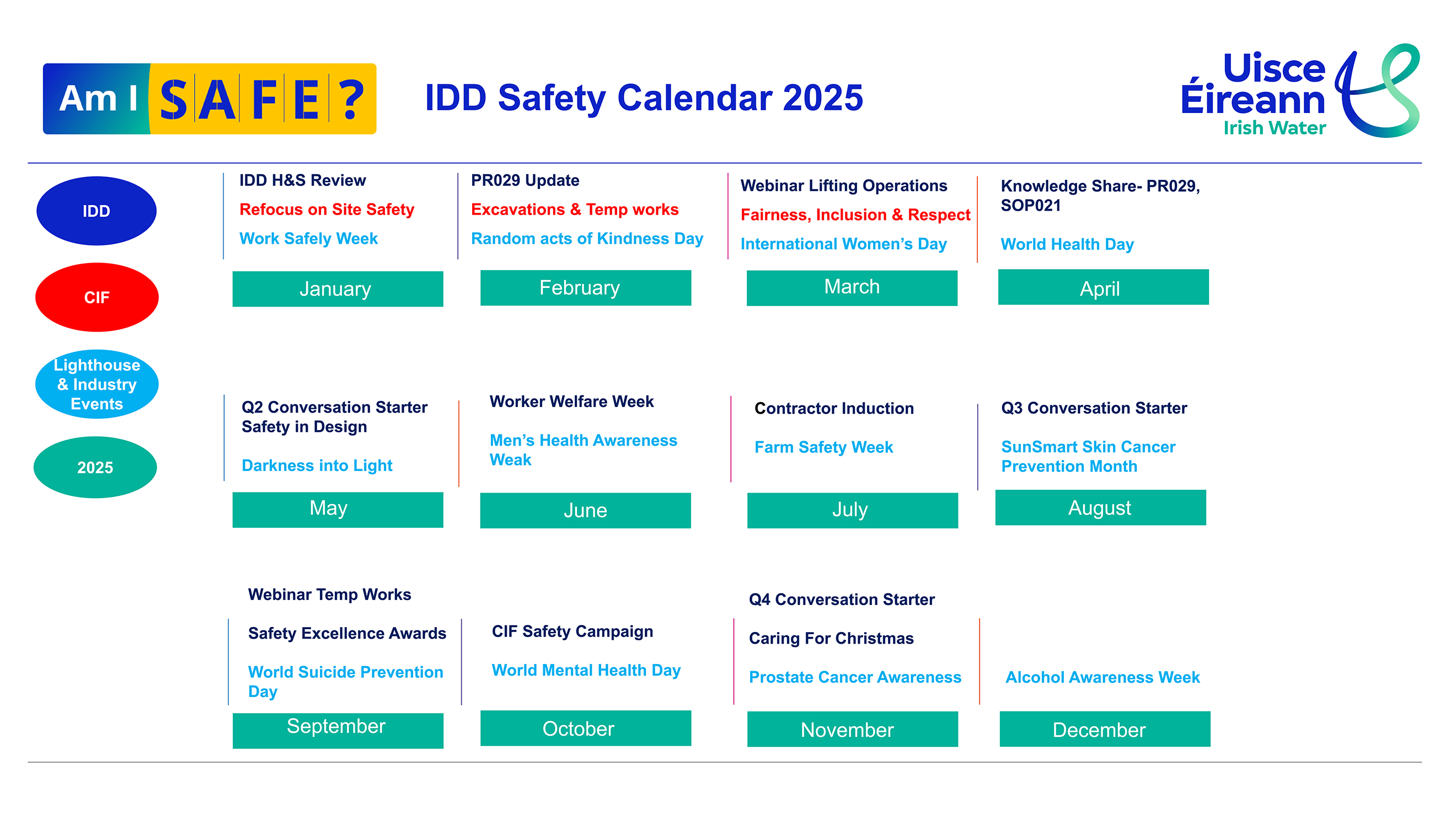 Am I SAFE?

IDD Safety Calendar 2025

Uisce Éireann
Irish Water

IDD

CIF

Lighthouse & Industry Events

2025

IDD H&S Review
Refocus on Site Safety
Work Safely Week
January

PR029 Update
Excavations & Temp works
Random acts of Kindness Day
February

Webinar Lifting Operations
Fairness, Inclusion & Respect
International Women's Day
March

Knowledge Share- PR029, SOP021
World Health Day
April

Q2 Conversation Starter Safety in Design
Darkness into Light
May

Worker Welfare Week
Men's Health Awareness Weak
June

Contractor Induction
Farm Safety Week
July

Q3 Conversation Starter
SunSmart Skin Cancer Prevention Month
August

Webinar Temp Works
Safety Excellence Awards
World Suicide Prevention Day
September

CIF Safety Campaign
World Mental Health Day
October

Q4 Conversation Starter
Caring For Christmas
Prostate Cancer Awareness
November

Alcohol Awareness Week
December